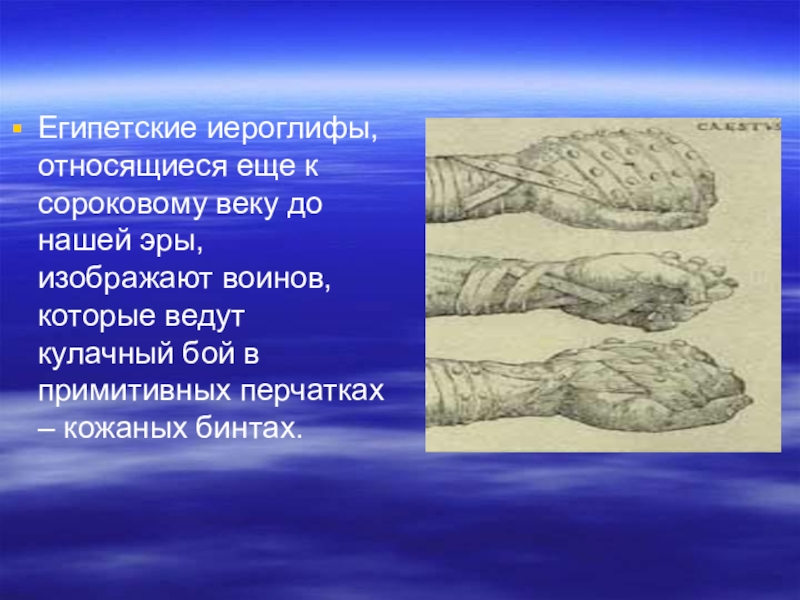 Египетские иероглифы, относящиеся еще к сороковому веку до нашей эры, изображают воинов, которые ведут кулачный бой в примитивных перчатках – кожаных бинтах.

CAESTVS